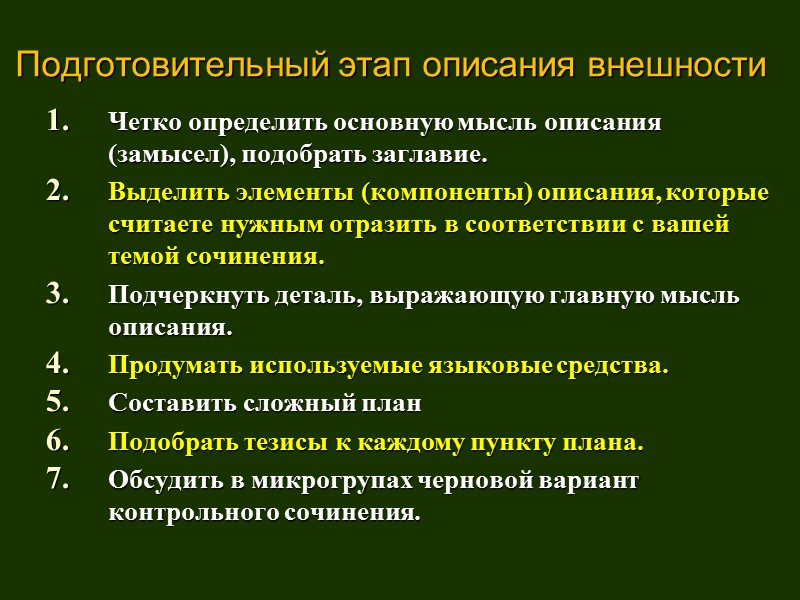 Подготовительный этап описания внешности

1. Четко определить основную мысль описания (замысел), подобрать заглавие.
2. Выделить элементы (компоненты) описания, которые считаете нужным отразить в соответствии с вашей темой сочинения.
3. Подчеркнуть деталь, выражающую главную мысль описания.
4. Продумать используемые языковые средства.
5. Составить сложный план
6. Подобрать тезисы к каждому пункту плана.
7. Обсудить в микрогрупах черновой вариант контрольного сочинения.